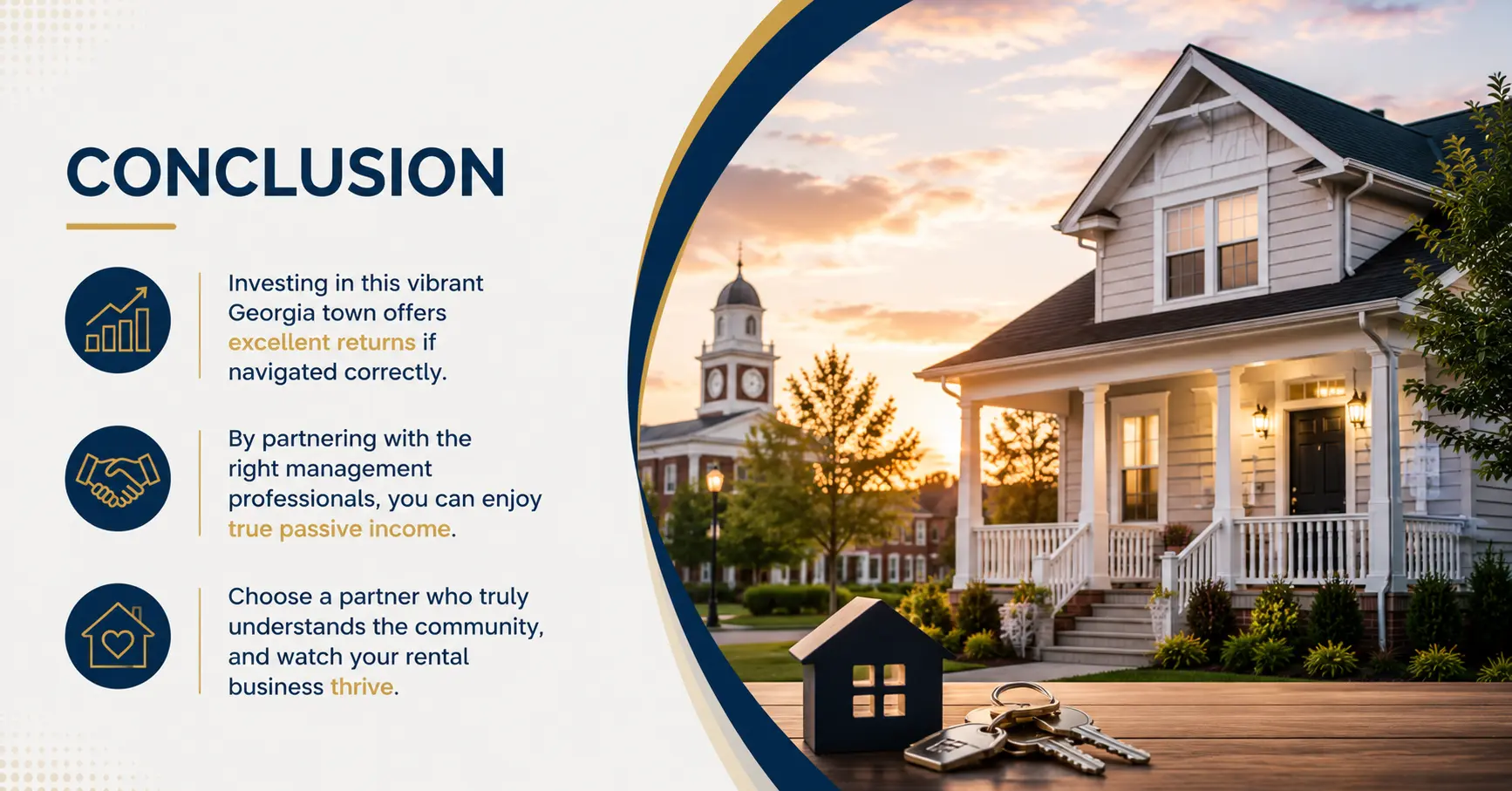 CONCLUSION

Investing in this vibrant Georgia town offers excellent returns if navigated correctly.

By partnering with the right management professionals, you can enjoy true passive income.

Choose a partner who truly understands the community, and watch your rental business thrive.